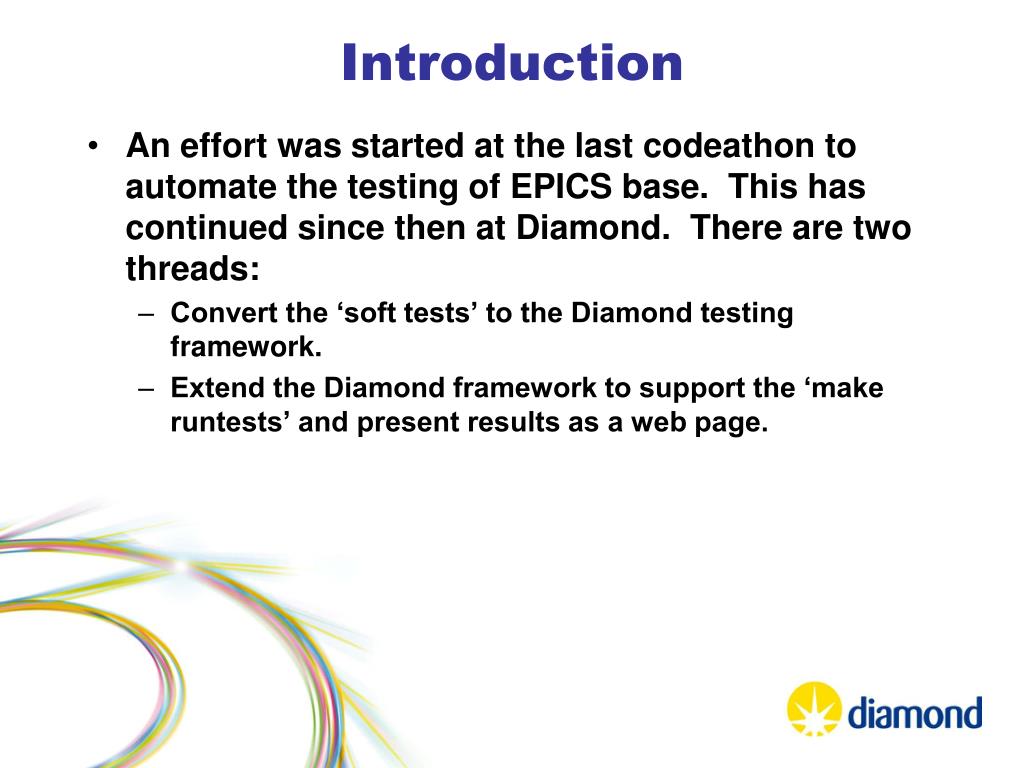 Introduction

• An effort was started at the last codeathon to automate the testing of EPICS base. This has continued since then at Diamond. There are two threads:

– Convert the ‘soft tests’ to the Diamond testing framework.

– Extend the Diamond framework to support the ‘make runtests’ and present results as a web page.

diamond